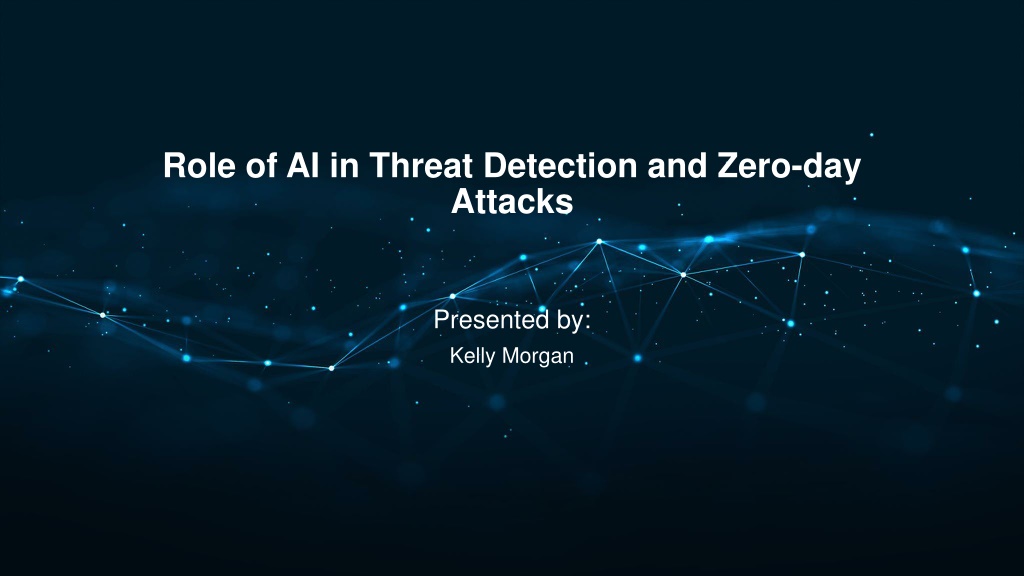 Role of AI in Threat Detection and Zero-day Attacks

Presented by:

Kelly Morgan